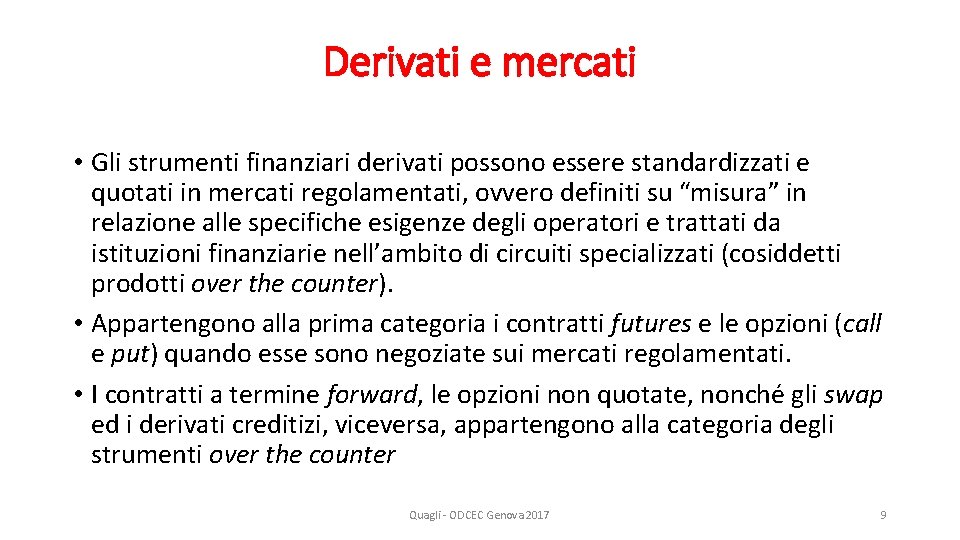 Derivati e mercati

• Gli strumenti finanziari derivati possono essere standardizzati e quotati in mercati regolamentati, ovvero definiti su “misura” in relazione alle specifiche esigenze degli operatori e trattati da istituzioni finanziarie nell’ambito di circuiti specializzati (cosiddetti prodotti over the counter).

• Appartengono alla prima categoria i contratti futures e le opzioni (call e put) quando esse sono negoziate sui mercati regolamentati.

• I contratti a termine forward, le opzioni non quotate, nonché gli swap ed i derivati creditizi, viceversa, appartengono alla categoria degli strumenti over the counter

Quagli - ODCEC Genova 2017

9